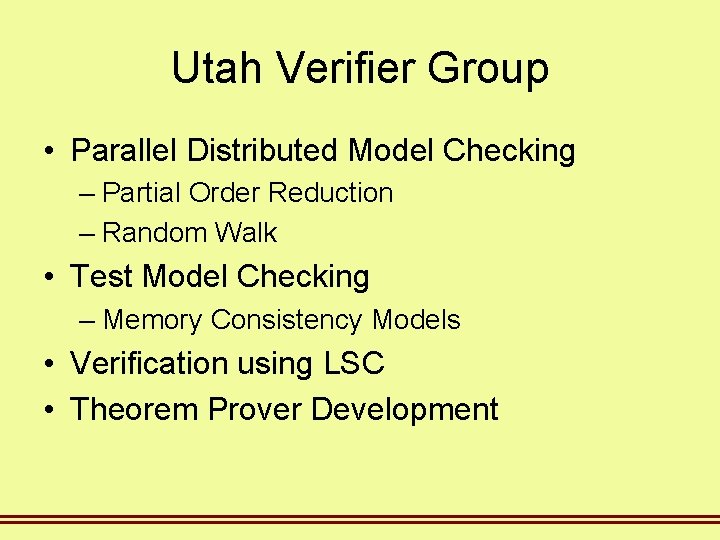 Utah Verifier Group

• Parallel Distributed Model Checking
– Partial Order Reduction
– Random Walk
• Test Model Checking
– Memory Consistency Models
• Verification using LSC
• Theorem Prover Development